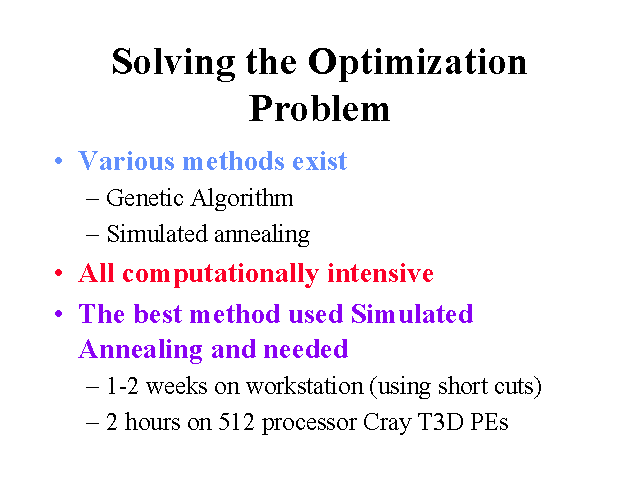 Solving the Optimization Problem

• Various methods exist
– Genetic Algorithm
– Simulated annealing
• All computationally intensive
• The best method used Simulated Annealing and needed
– 1-2 weeks on workstation (using short cuts)
– 2 hours on 512 processor Cray T3D PEs